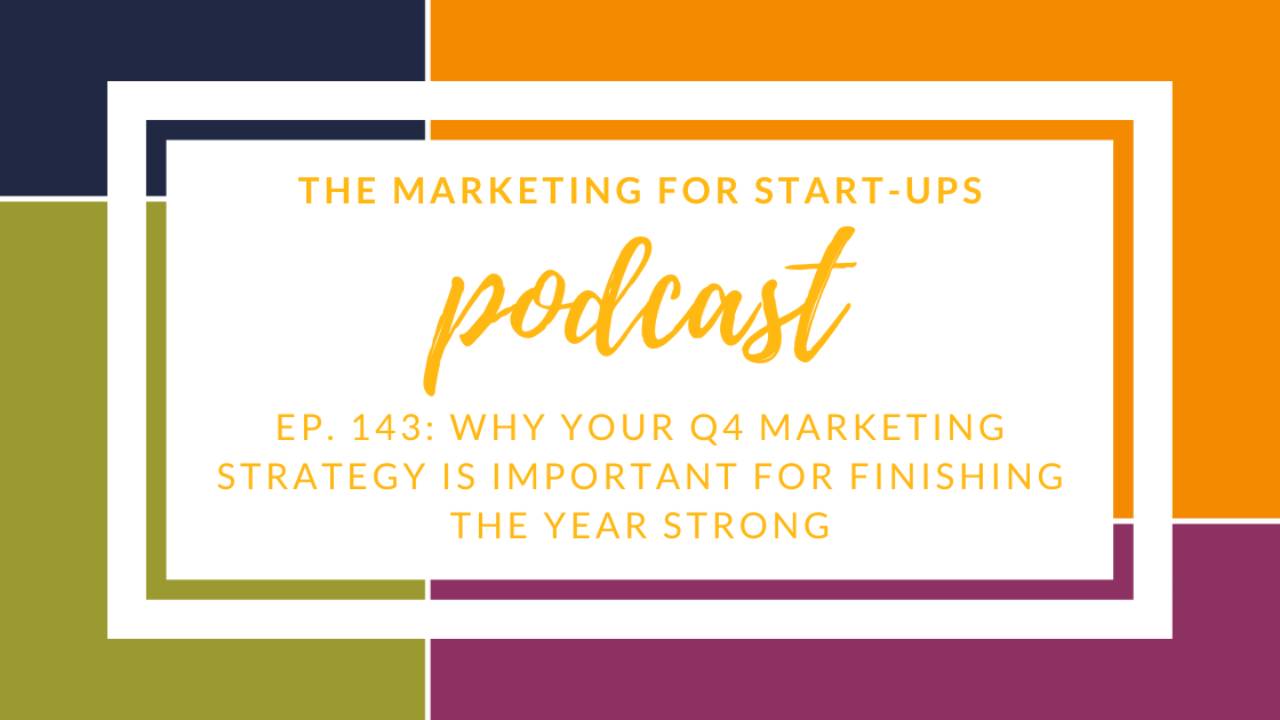 THE MARKETING FOR START-UPS

podcast

EP. 143: WHY YOUR Q4 MARKETING STRATEGY IS IMPORTANT FOR FINISHING THE YEAR STRONG